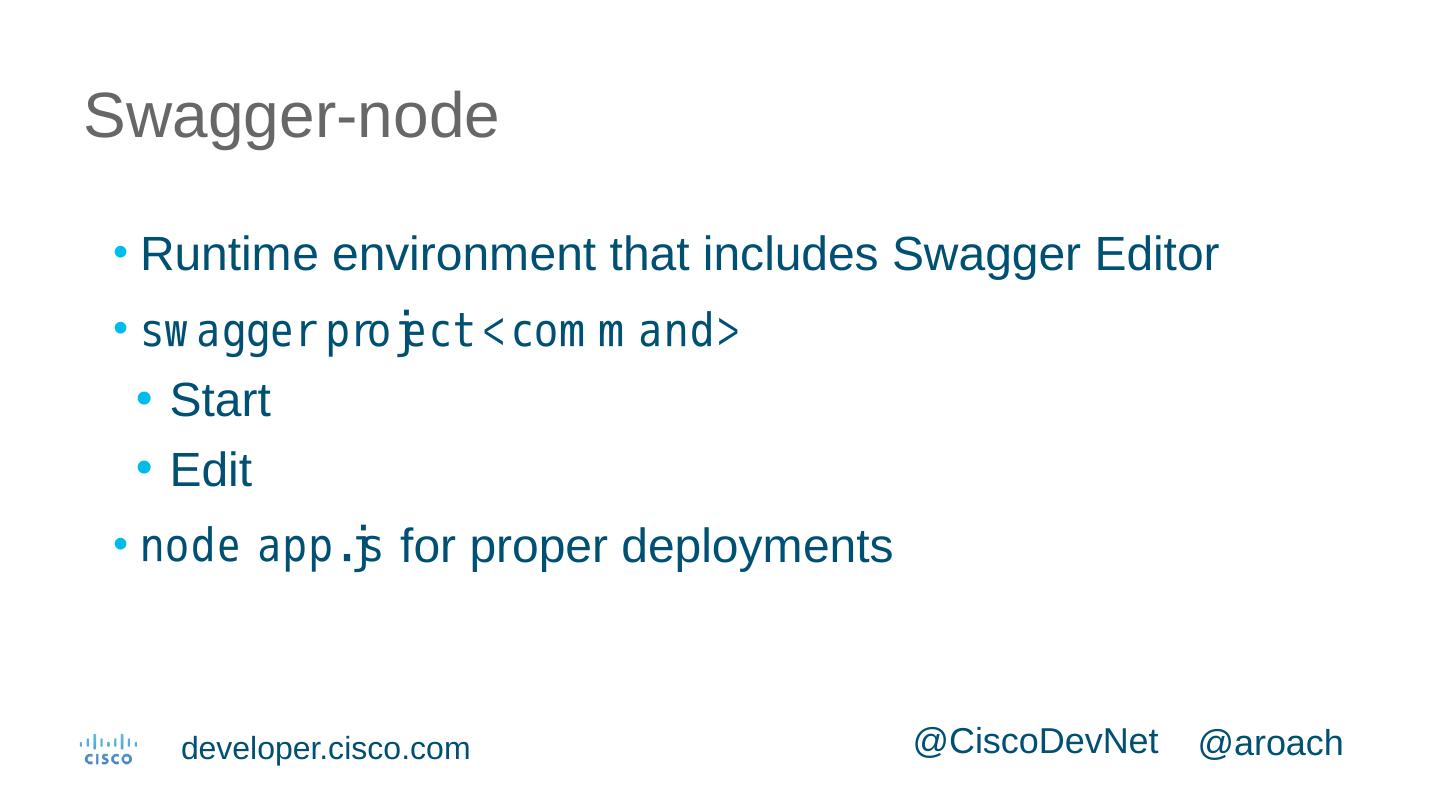 Swagger-node

• Runtime environment that includes Swagger Editor
• swagger project <command>
  • Start
  • Edit
• node app.js for proper deployments

CISCO developer.cisco.com @CiscoDevNet @aroach